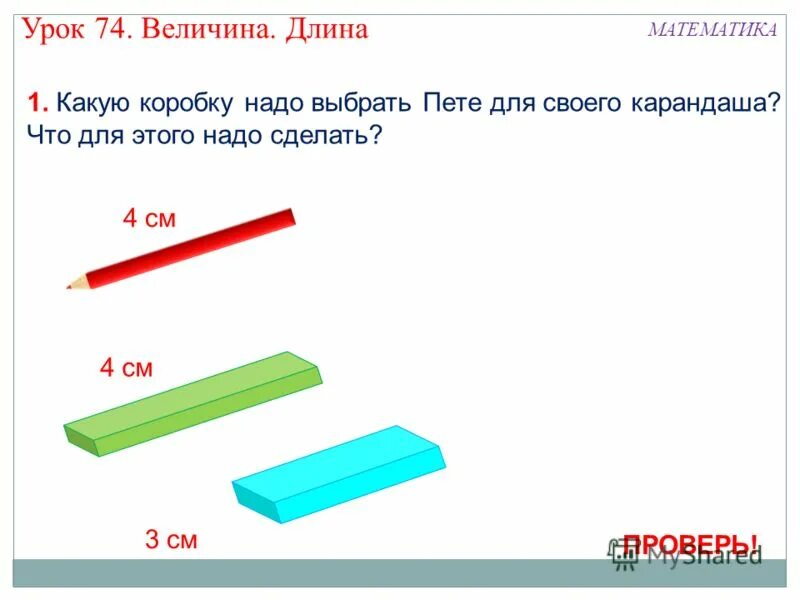 Урок 74. Величина. Длина

МАТЕМАТИКА

1. Какую коробку надо выбрать Пете для своего карандаша? Что для этого надо сделать?

4 см

4 см

3 см

ПРОВЕРЬ!

MyShared